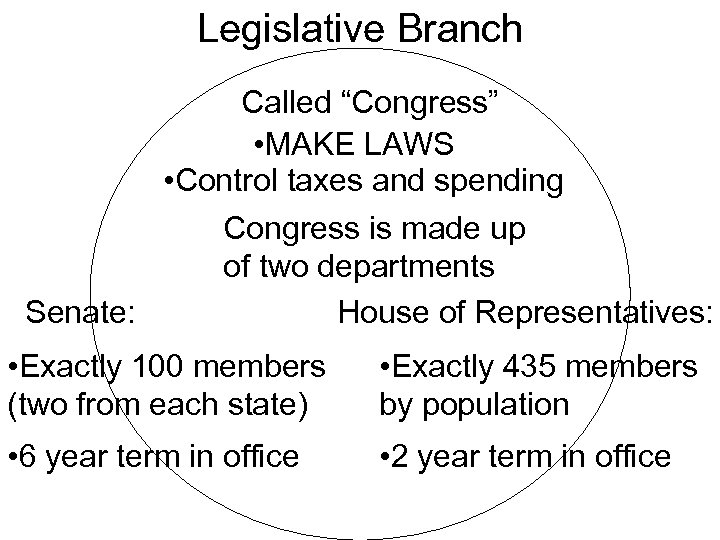 Legislative Branch

Called “Congress”

•MAKE LAWS

•Control taxes and spending

Congress is made up of two departments

Senate:

•Exactly 100 members (two from each state)

•6 year term in office

House of Representatives:

•Exactly 435 members by population

•2 year term in office